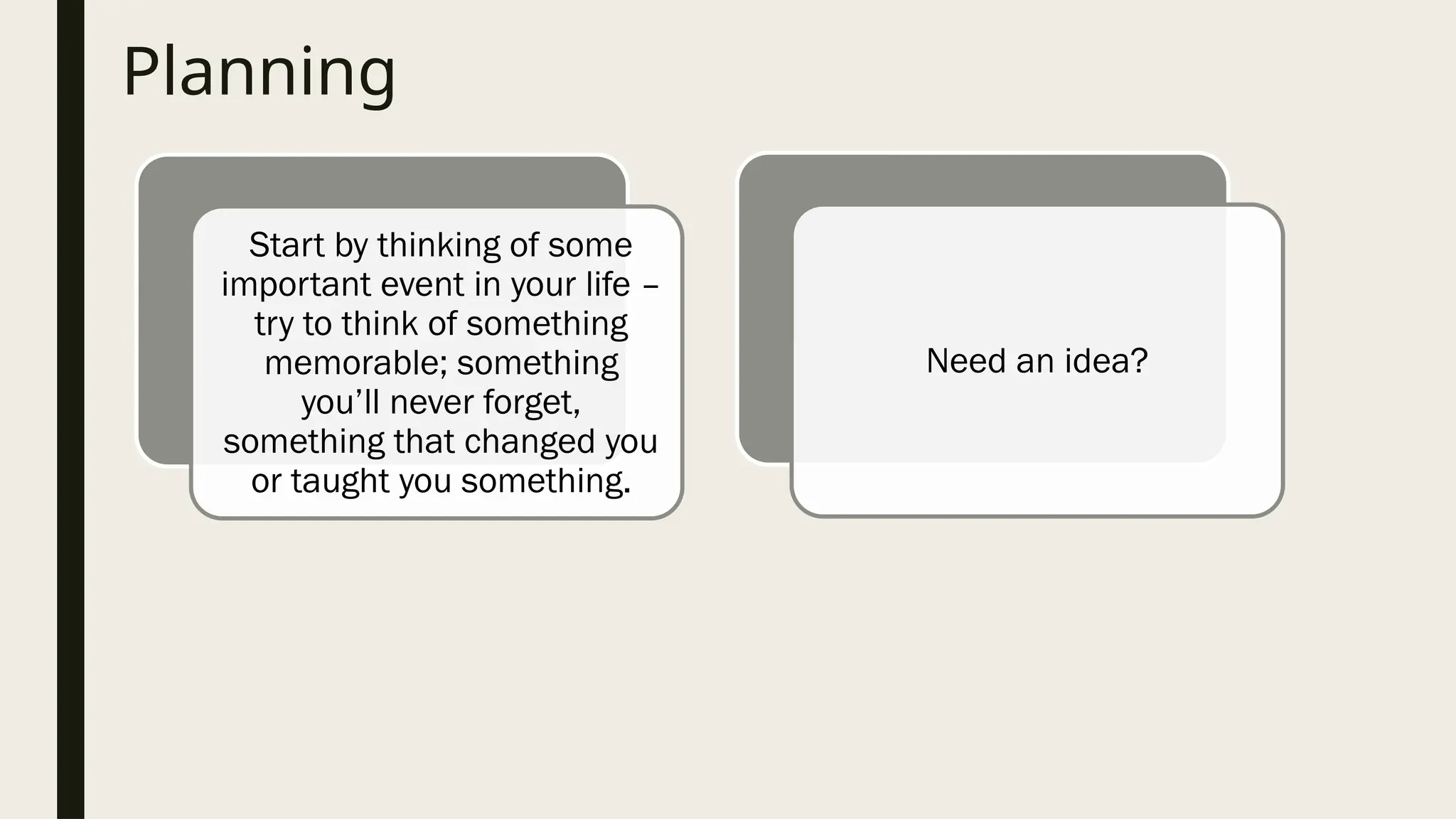 Planning

Start by thinking of some important event in your life – try to think of something memorable; something you’ll never forget, something that changed you or taught you something.

Need an idea?